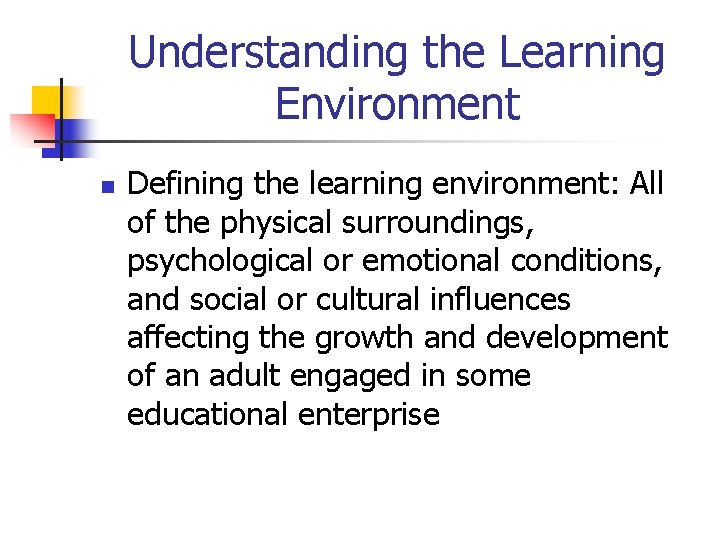 Understanding the Learning Environment

Defining the learning environment: All of the physical surroundings, psychological or emotional conditions, and social or cultural influences affecting the growth and development of an adult engaged in some educational enterprise